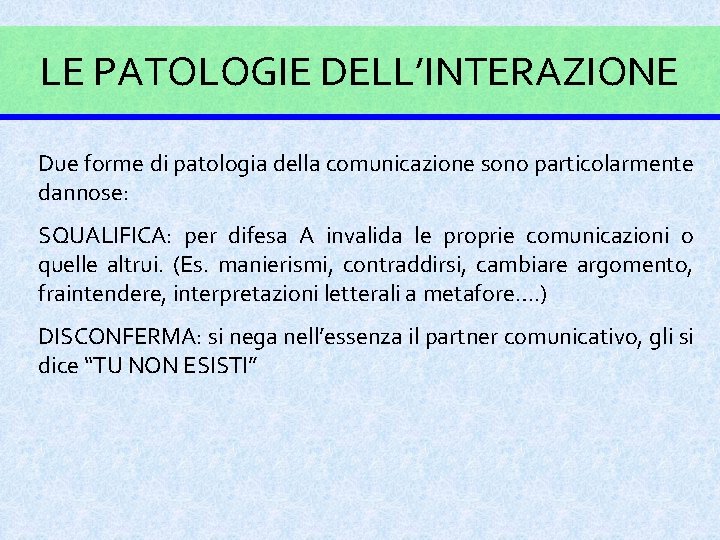 LE PATOLOGIE DELL'INTERAZIONE

Due forme di patologia della comunicazione sono particolarmente dannose:

SQUALIFICA: per difesa A invalida le proprie comunicazioni o quelle altrui. (Es. manierismi, contraddirsi, cambiare argomento, fraintendere, interpretazioni letterali a metafore….)

DISCONFERMA: si nega nell'essenza il partner comunicativo, gli si dice "TU NON ESISTI"